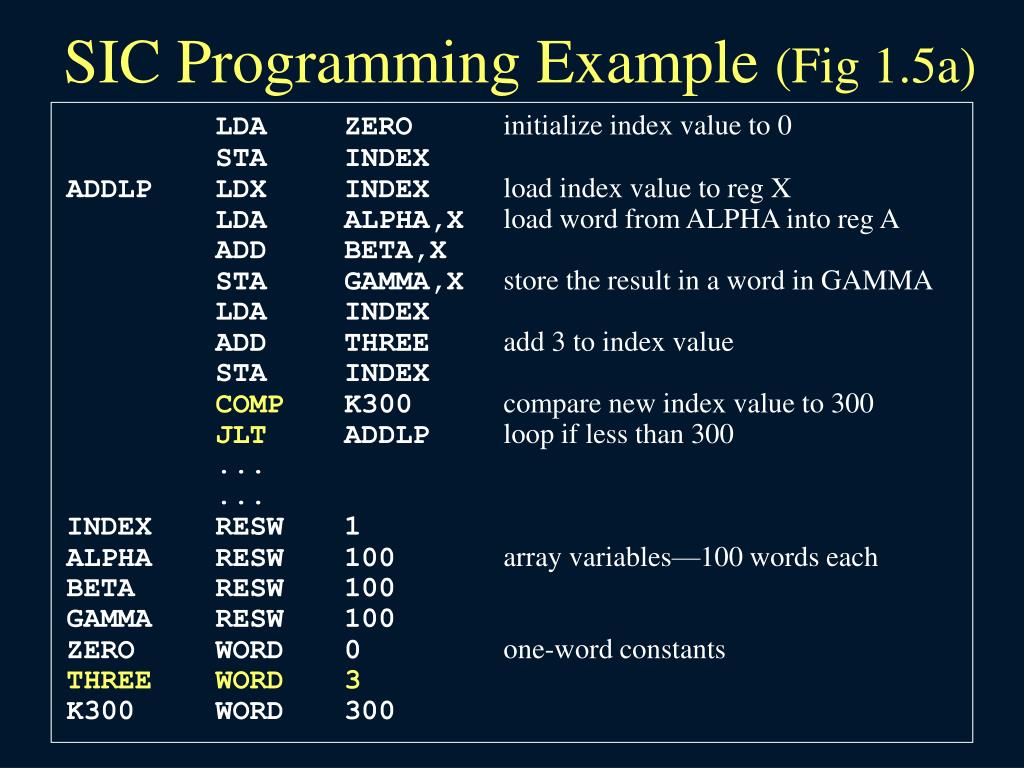 SIC Programming Example (Fig 1.5a)

| | | | |
|---|---|---|---|
| | LDA | ZERO | initialize index value to 0 |
| | STA | INDEX | |
| ADDLP | LDX | INDEX | load index value to reg X |
| | LDA | ALPHA,X | load word from ALPHA into reg A |
| | ADD | BETA,X | |
| | STA | GAMMA,X | store the result in a word in GAMMA |
| | LDA | INDEX | |
| | ADD | THREE | add 3 to index value |
| | STA | INDEX | |
| | COMP | K300 | compare new index value to 300 |
| | JLT | ADDLP | loop if less than 300 |
| | ... | | |
| | ... | | |
| INDEX | RESW | 1 | |
| ALPHA | RESW | 100 | array variables—100 words each |
| BETA | RESW | 100 | |
| GAMMA | RESW | 100 | |
| ZERO | WORD | 0 | one-word constants |
| THREE | WORD | 3 | |
| K300 | WORD | 300 | |